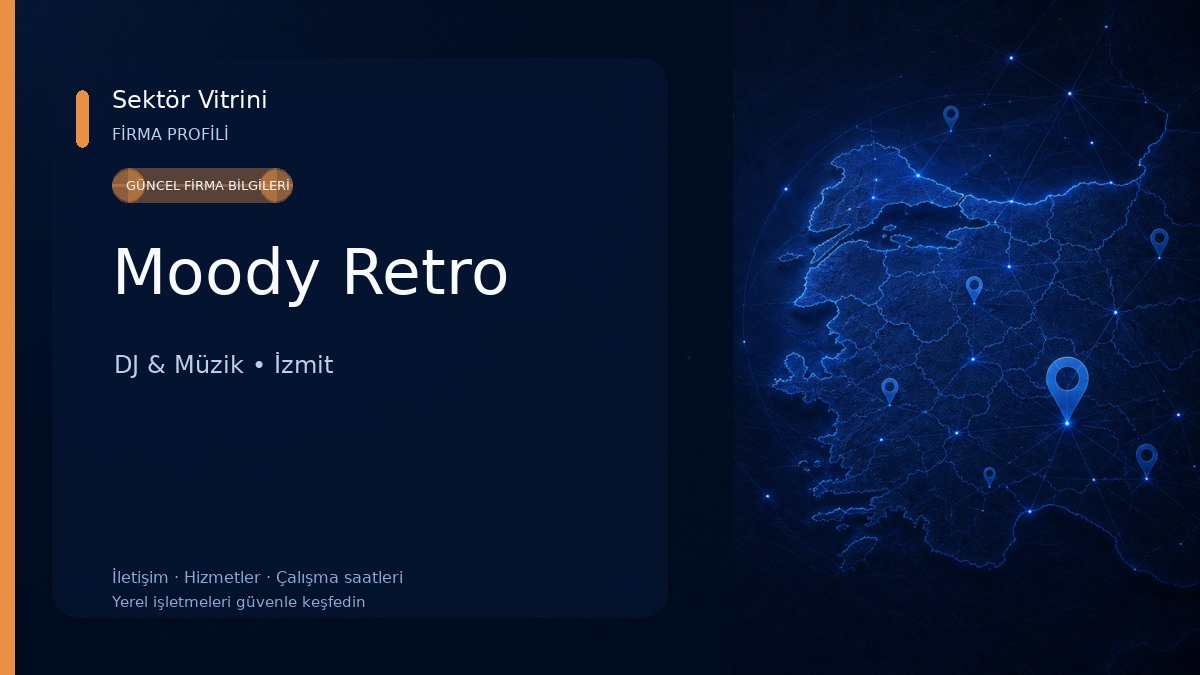 Sektör Vitrini
FİRMA PROFİLİ

GÜNCEL FİRMA BİLGİLERİ

Moody Retro

DJ & Müzik • İzmit

İletişim · Hizmetler · Çalışma saatleri
Yerel işletmeleri güvenle keşfedin